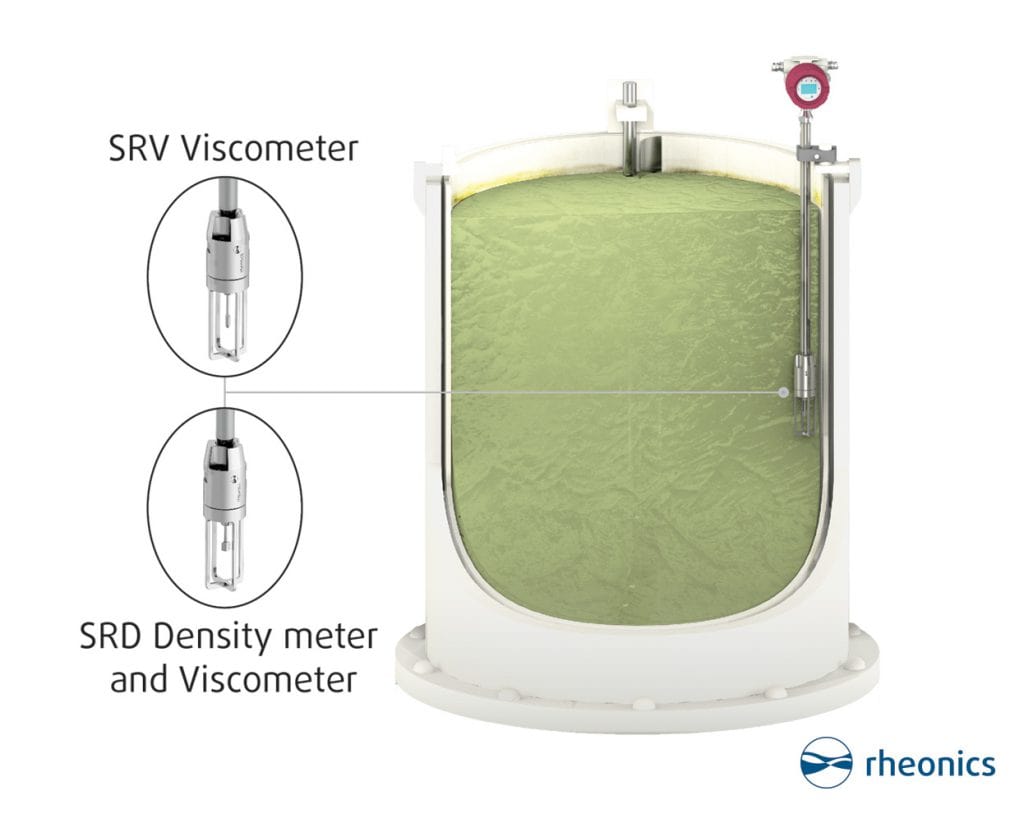 SRV Viscometer

SRD Density meter and Viscometer

rheonics